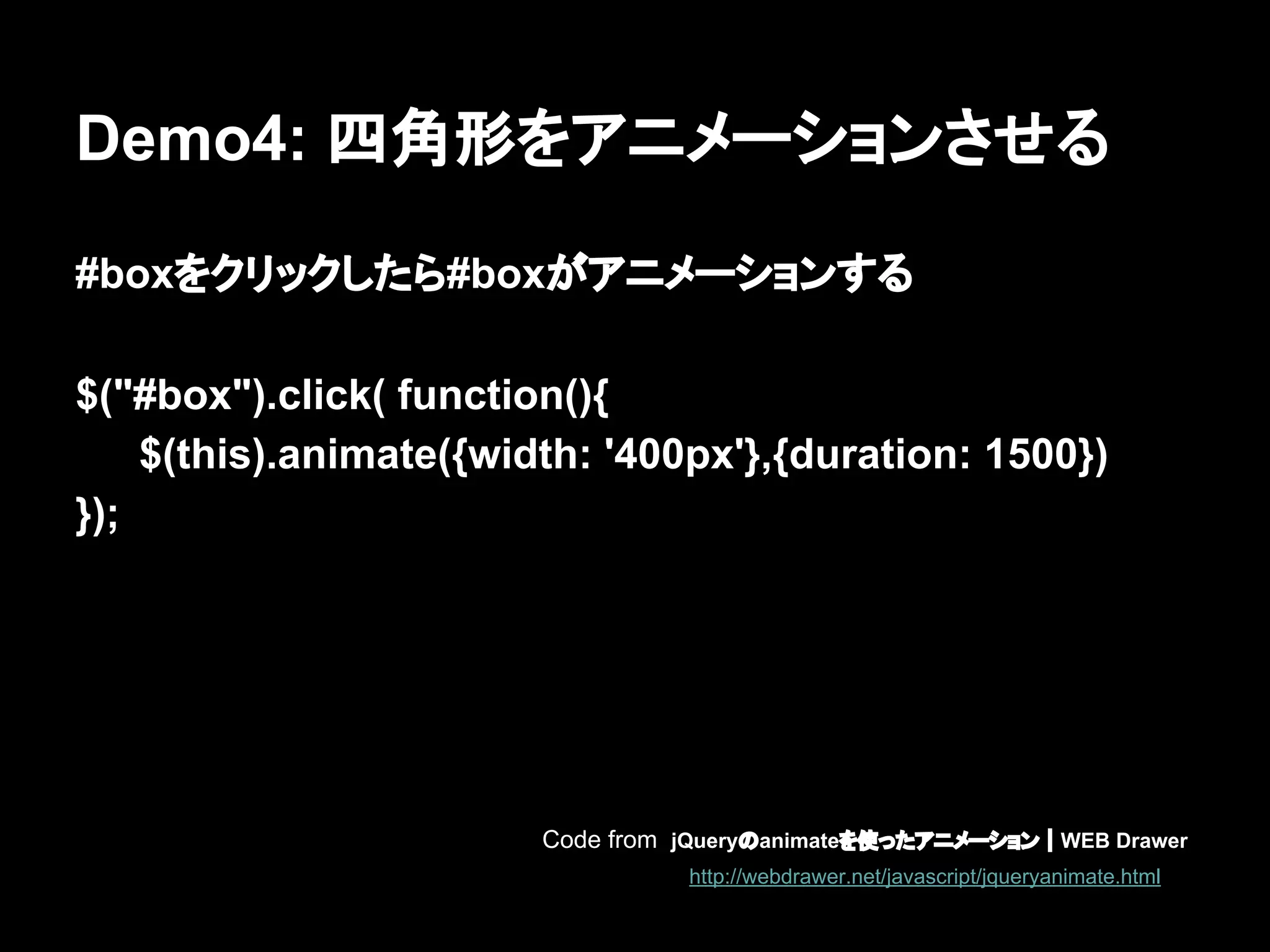 Demo4: 四角形をアニメーションさせる

#boxをクリックしたら#boxがアニメーションする

$("#box").click( function(){
$(this).animate({width: '400px'},{duration: 1500})
});

Code from jQueryのanimateを使ったアニメーション | WEB Drawer
http://webdrawer.net/javascript/jqueryanimate.html